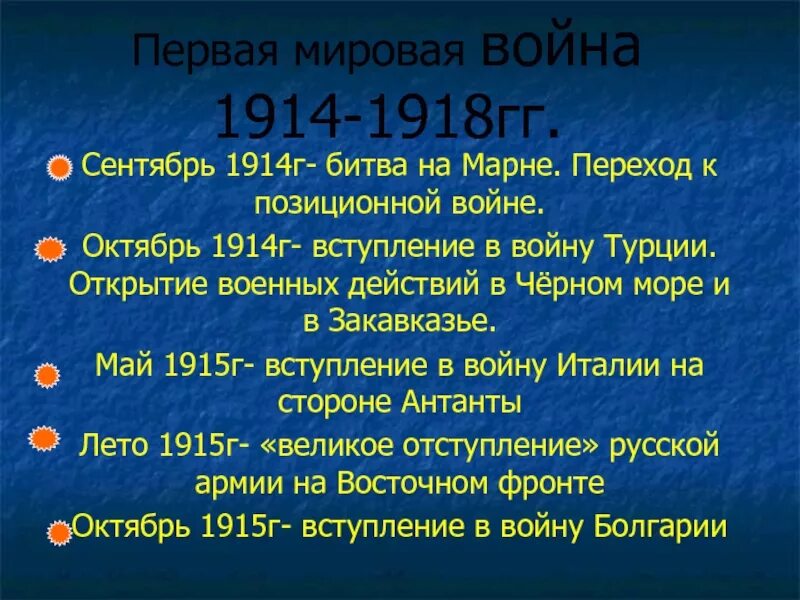 Первая мировая война 1914-1918гг.

Сентябрь 1914г- битва на Марне. Переход к позиционной войне.

Октябрь 1914г- вступление в войну Турции. Открытие военных действий в Чёрном море и в Закавказье.

Май 1915г- вступление в войну Италии на стороне Антанты

Лето 1915г- «великое отступление» русской армии на Восточном фронте

Октябрь 1915г- вступление в войну Болгарии